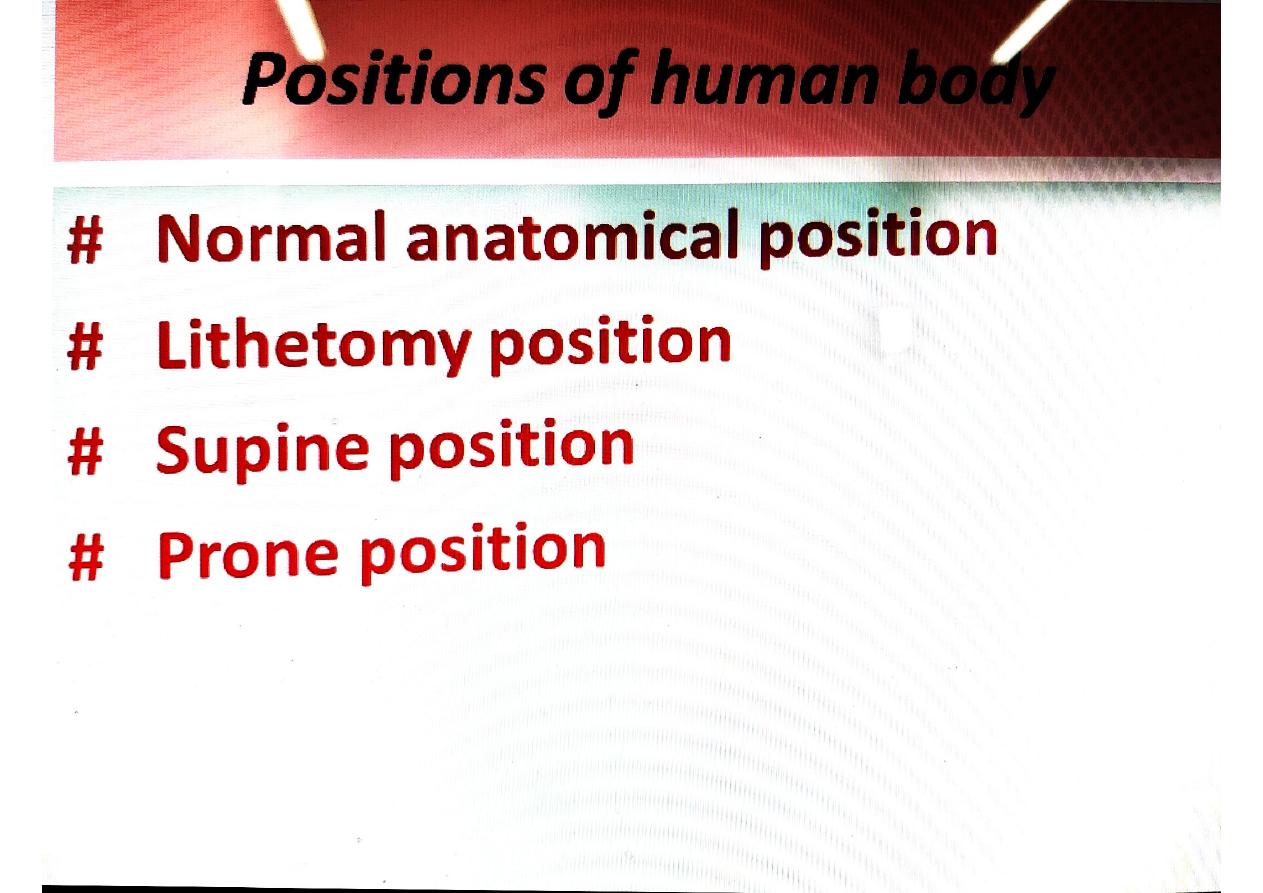 Positions of human body

# Normal anatomical position

# Lithetomy position

# Supine position

# Prone position